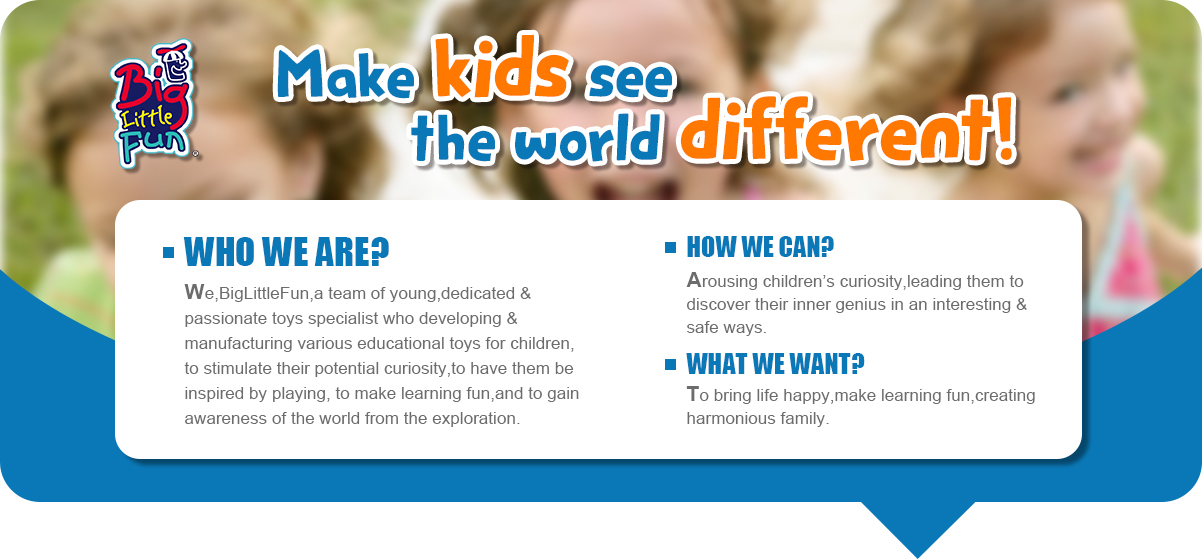 Big Little Fun

Make kids see the world different!

WHO WE ARE?

We,BigLittleFun,a team of young,dedicated & passionate toys specialist who developing & manufacturing various educational toys for children, to stimulate their potential curiosity,to have them be inspired by playing, to make learning fun,and to gain awareness of the world from the exploration.

HOW WE CAN?

Arousing children's curiosity,leading them to discover their inner genius in an interesting & safe ways.

WHAT WE WANT?

To bring life happy,make learning fun,creating harmonious family.